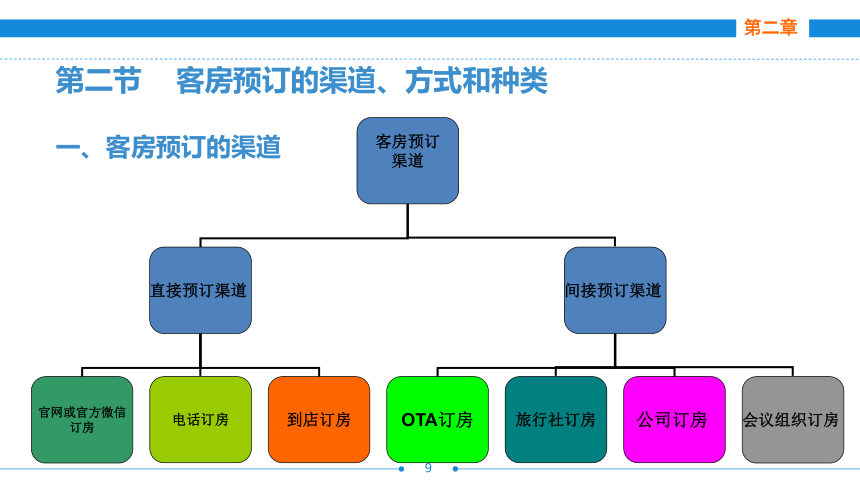 第二章

第二节　客房预订的渠道、方式和种类

一、客房预订的渠道

客房预订渠道

直接预订渠道

间接预订渠道

官网或官方微信订房

电话订房

到店订房

OTA订房

旅行社订房

公司订房

会议组织订房

9